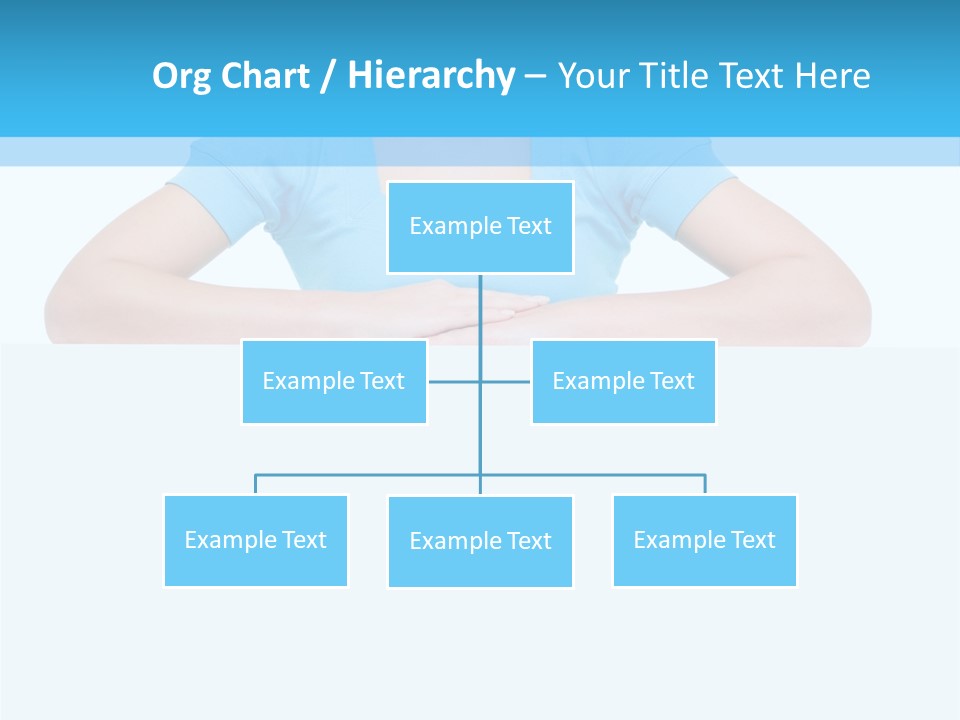 Org Chart / Hierarchy – Your Title Text Here

Example Text

Example Text

Example Text

Example Text

Example Text

Example Text